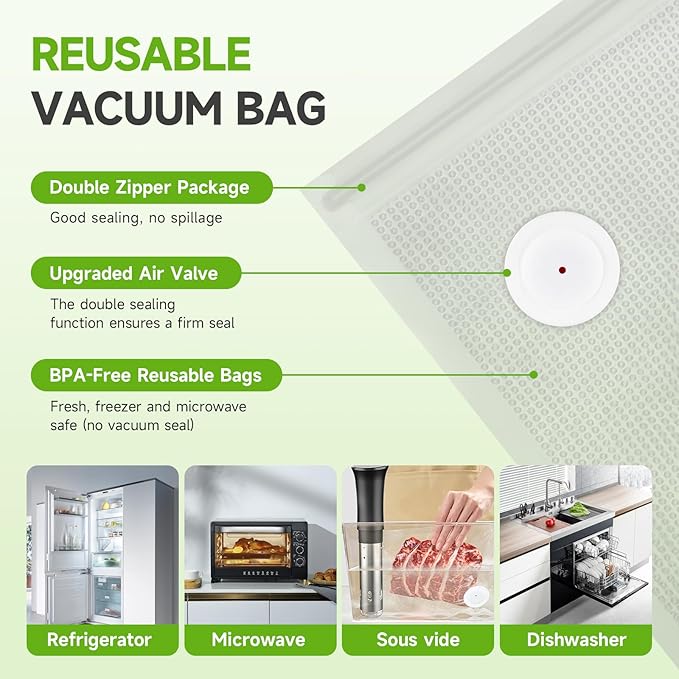 REUSABLE
VACUUM BAG

Double Zipper Package
Good sealing, no spillage

Upgraded Air Valve
The double sealing function ensures a firm seal

BPA-Free Reusable Bags
Fresh, freezer and microwave safe (no vacuum seal)

Refrigerator
Microwave
Sous vide
Dishwasher